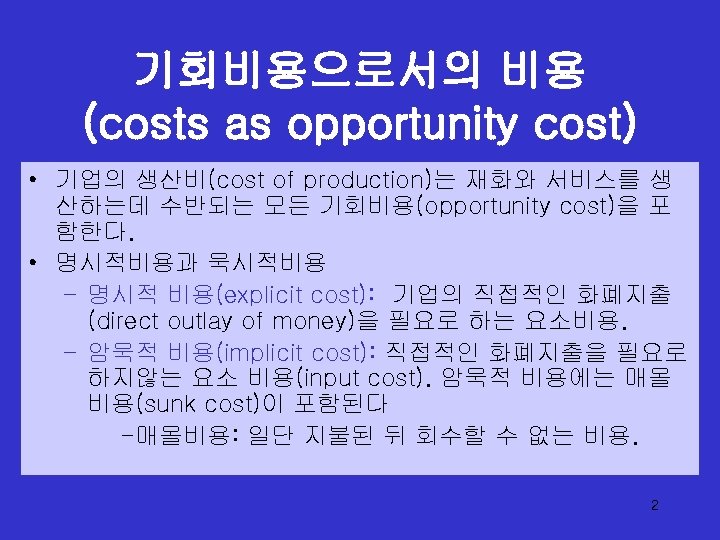 기회비용으로서의 비용
(costs as opportunity cost)

• 기업의 생산비(cost of production)는 재화와 서비스를 생산하는데 수반되는 모든 기회비용(opportunity cost)을 포함한다.

• 명시적비용과 묵시적비용

– 명시적 비용(explicit cost): 기업의 직접적인 화폐지출(direct outlay of money)을 필요로 하는 요소비용.

– 암묵적 비용(implicit cost): 직접적인 화폐지출을 필요로 하지않는 요소 비용(input cost). 암묵적 비용에는 매몰비용(sunk cost)이 포함된다

-매몰비용: 일단 지불된 뒤 회수할 수 없는 비용.

2